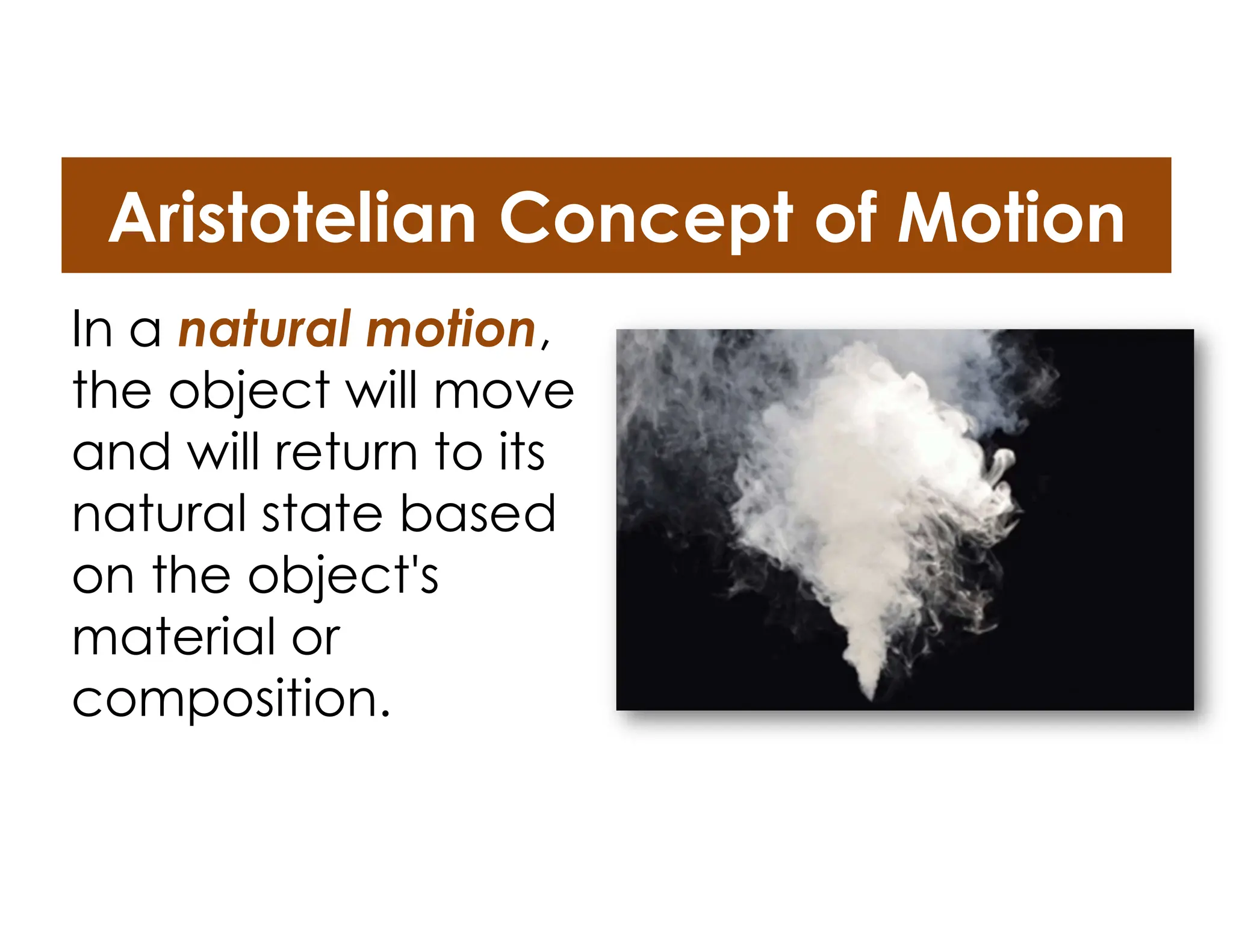 Aristotelian Concept of Motion

In a natural motion, the object will move and will return to its natural state based on the object's material or composition.